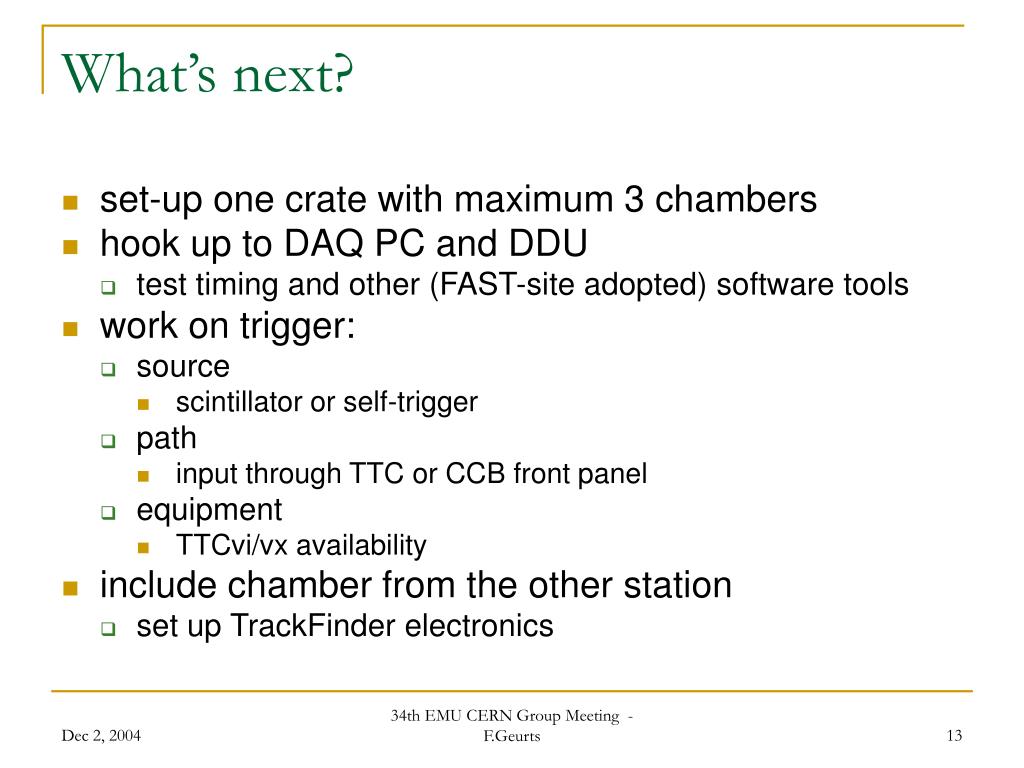 What's next?

- set-up one crate with maximum 3 chambers
- hook up to DAQ PC and DDU
  - test timing and other (FAST-site adopted) software tools
- work on trigger:
  - source
    - scintillator or self-trigger
  - path
    - input through TTC or CCB front panel
  - equipment
    - TTCvi/vx availability
- include chamber from the other station
  - set up TrackFinder electronics

Dec 2, 2004

34th EMU CERN Group Meeting - F.Geurts

13